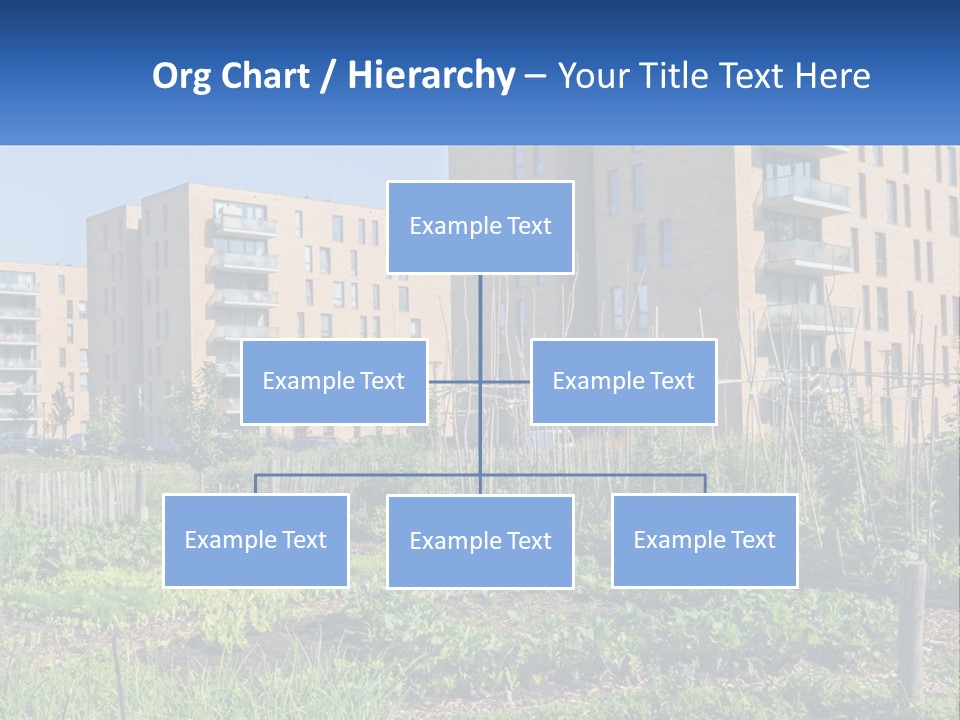 Org Chart / Hierarchy – Your Title Text Here

Example Text

Example Text

Example Text

Example Text

Example Text

Example Text